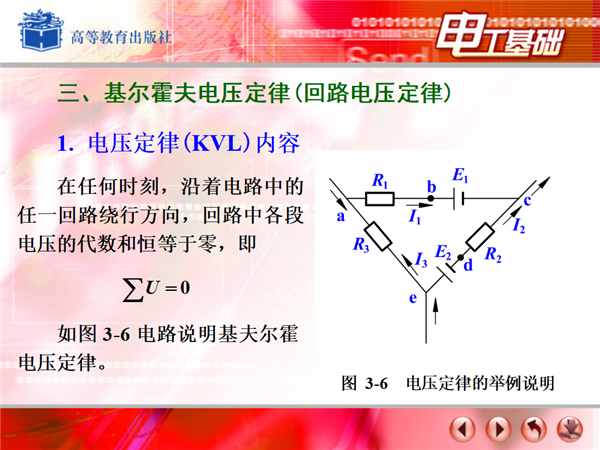 高等教育出版社

电工基础

三、基尔霍夫电压定律(回路电压定律)

1. 电压定律(KVL)内容

在任何时刻，沿着电路中的任一回路绕行方向，回路中各段电压的代数和恒等于零，即

$\sum U = 0$

如图 3-6 电路说明基夫尔霍电压定律。

$R_1$ b $E_1$ a $I_1$ c $I_2$ $R_3$ $I_3$ $E_2$ d $R_2$ e

图 3-6 电压定律的举例说明